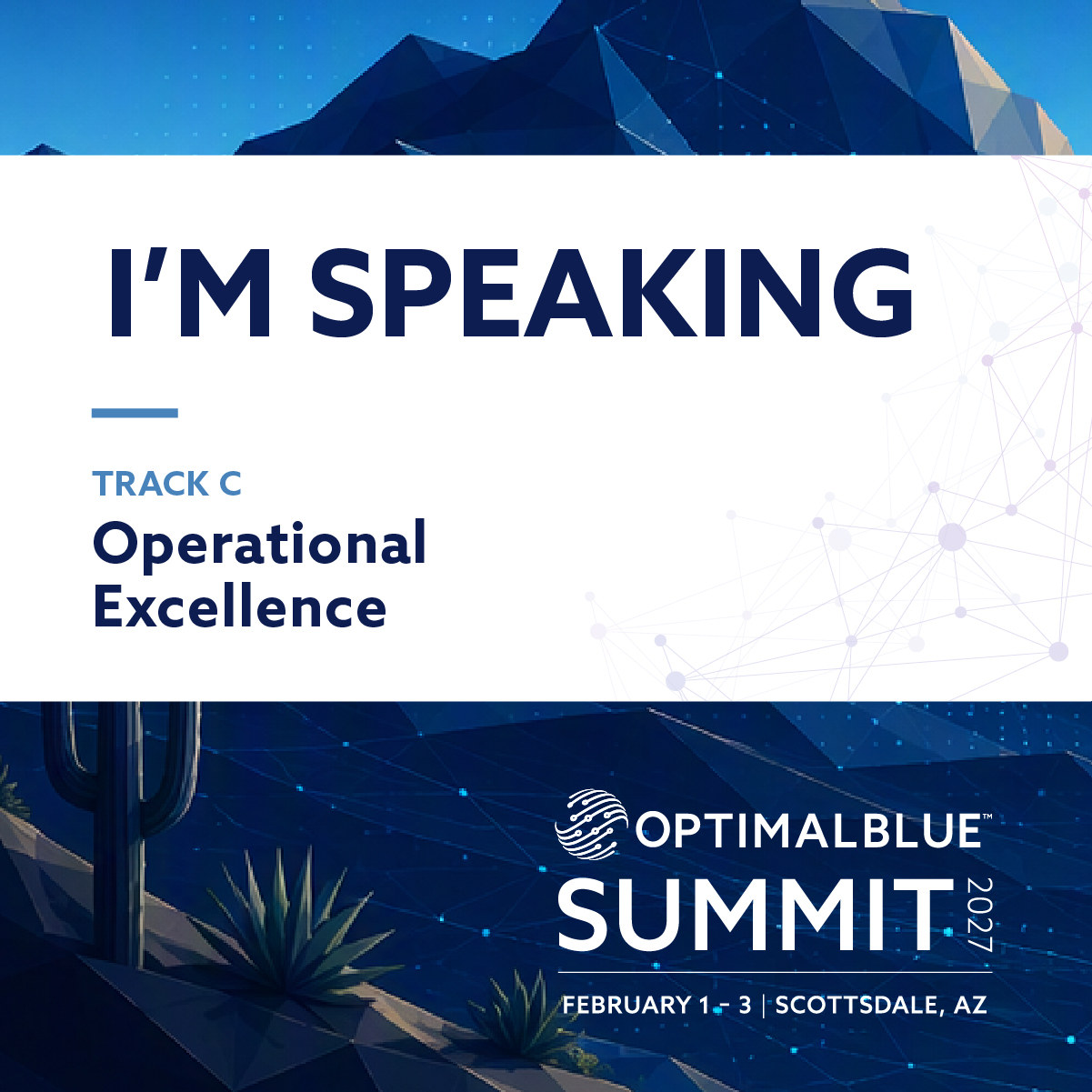 I'M SPEAKING

TRACK C
Operational Excellence

OPTIMALBLUE™
SUMMIT 2027
FEBRUARY 1 – 3 | SCOTTSDALE, AZ